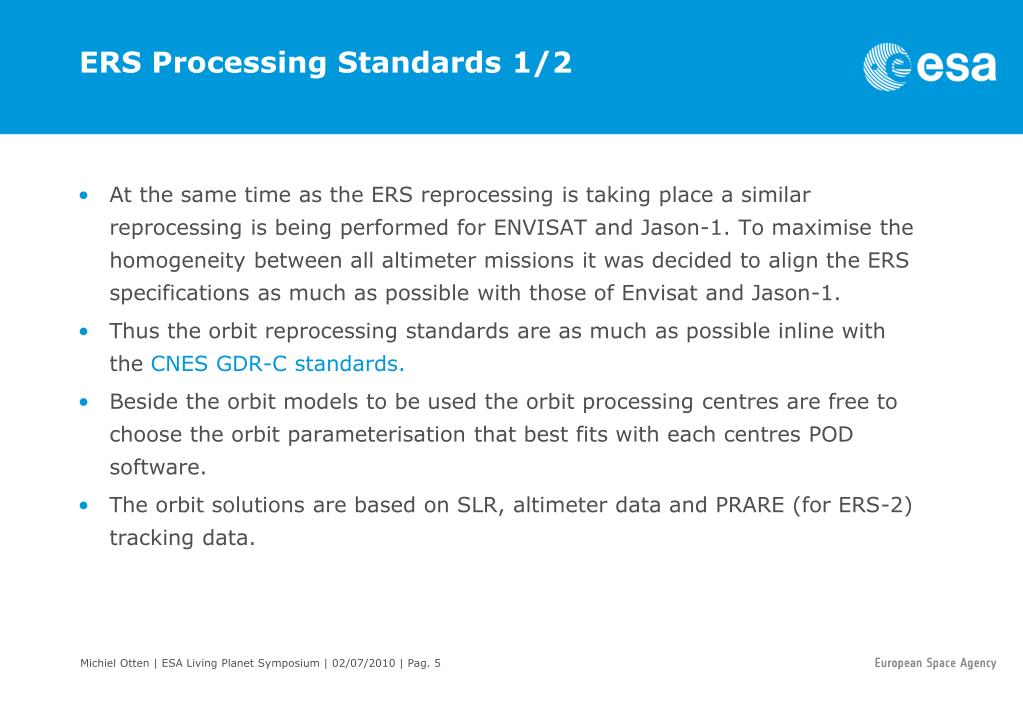 ERS Processing Standards 1/2

esa

• At the same time as the ERS reprocessing is taking place a similar reprocessing is being performed for ENVISAT and Jason-1. To maximise the homogeneity between all altimeter missions it was decided to align the ERS specifications as much as possible with those of Envisat and Jason-1.

• Thus the orbit reprocessing standards are as much as possible inline with the CNES GDR-C standards.

• Beside the orbit models to be used the orbit processing centres are free to choose the orbit parameterisation that best fits with each centres POD software.

• The orbit solutions are based on SLR, altimeter data and PRARE (for ERS-2) tracking data.

Michiel Otten | ESA Living Planet Symposium | 02/07/2010 | Pag. 5

European Space Agency